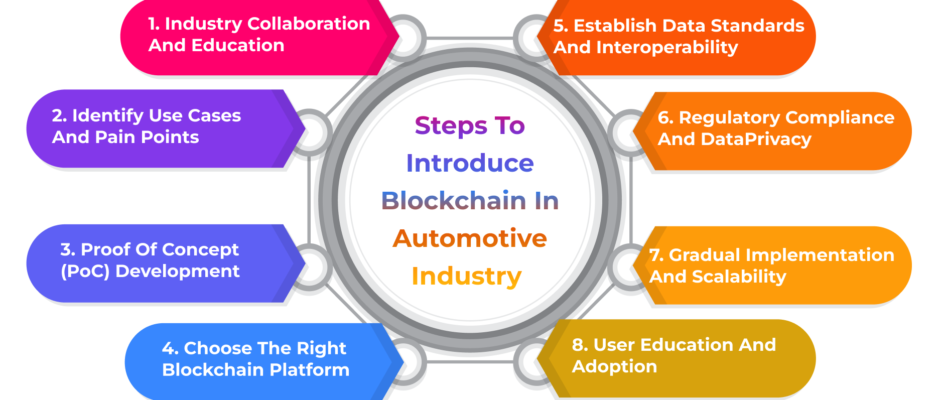 Steps To Introduce Blockchain In Automotive Industry

1. Industry Collaboration And Education

2. Identify Use Cases And Pain Points

3. Proof Of Concept (PoC) Development

4. Choose The Right Blockchain Platform

5. Establish Data Standards And Interoperability

6. Regulatory Compliance And DataPrivacy

7. Gradual Implementation And Scalability

8. User Education And Adoption